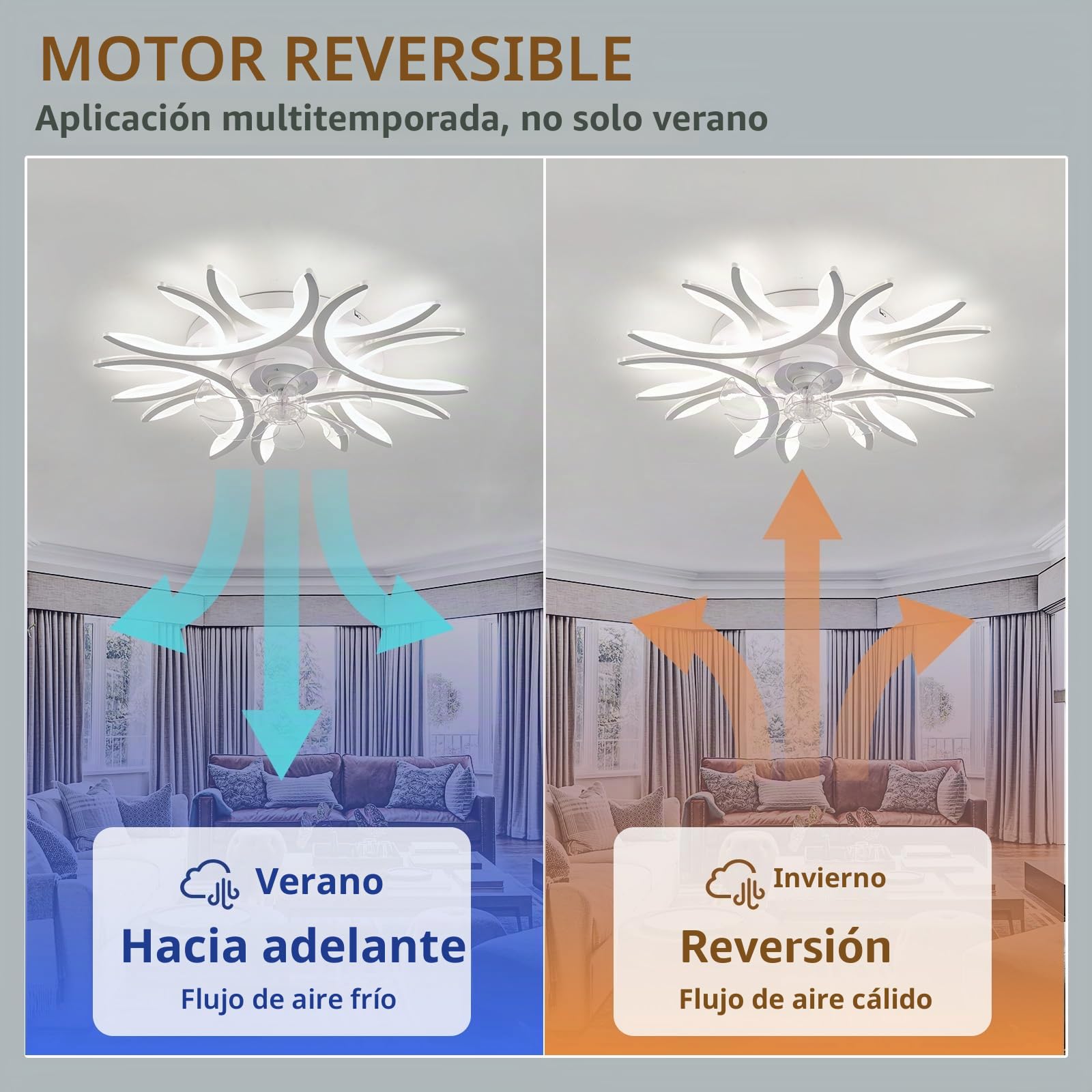 MOTOR REVERSIBLE

Aplicación multitemporada, no solo verano

Verano

Hacia adelante

Flujo de aire frío

Invierno

Reversión

Flujo de aire cálido